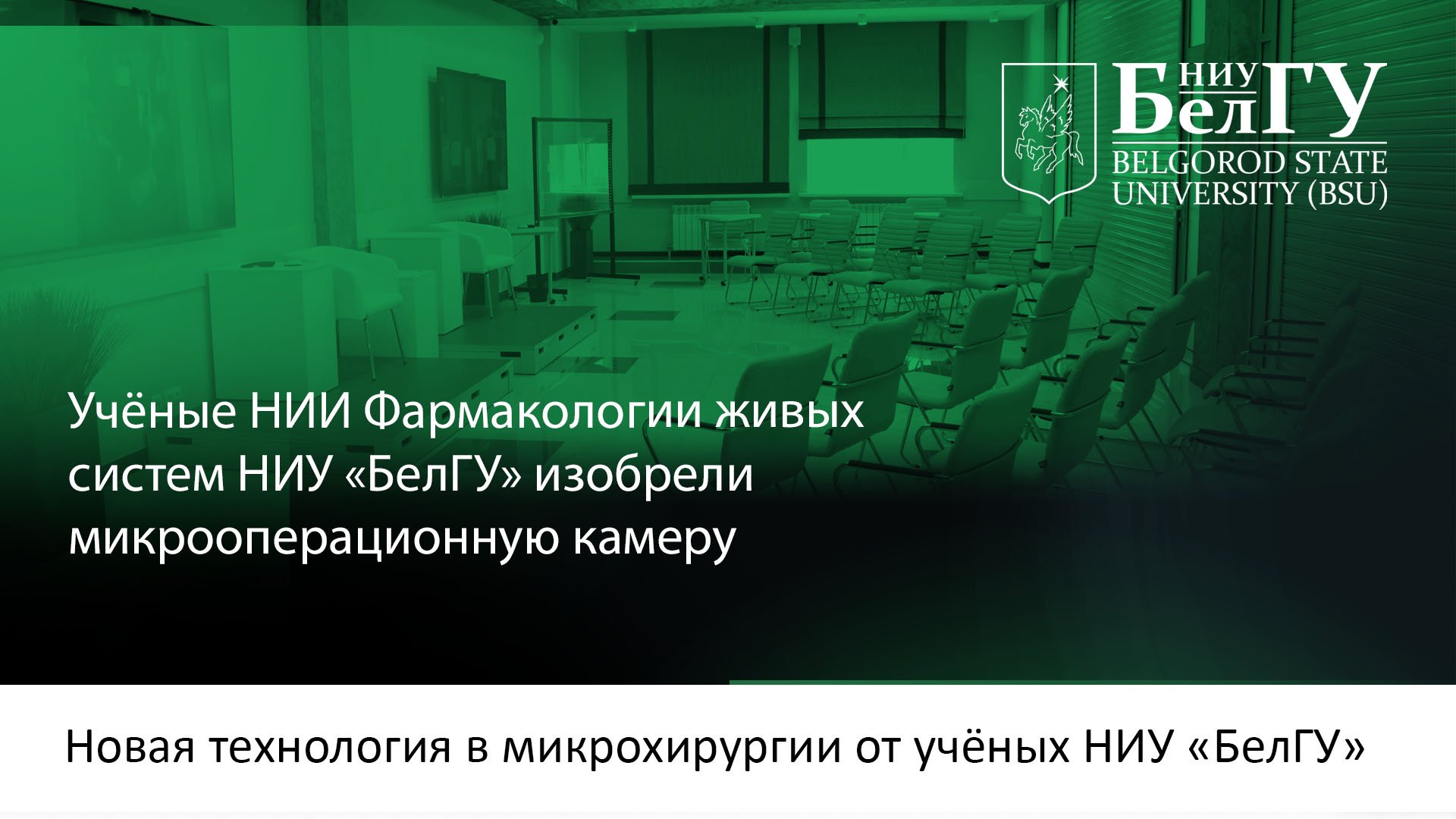 НИУ
БелГУ
BELGOROD STATE UNIVERSITY (BSU)

Учёные НИИ Фармакологии живых систем НИУ «БелГУ» изобрели микрооперационную камеру

Новая технология в микрохирургии от учёных НИУ «БелГУ»